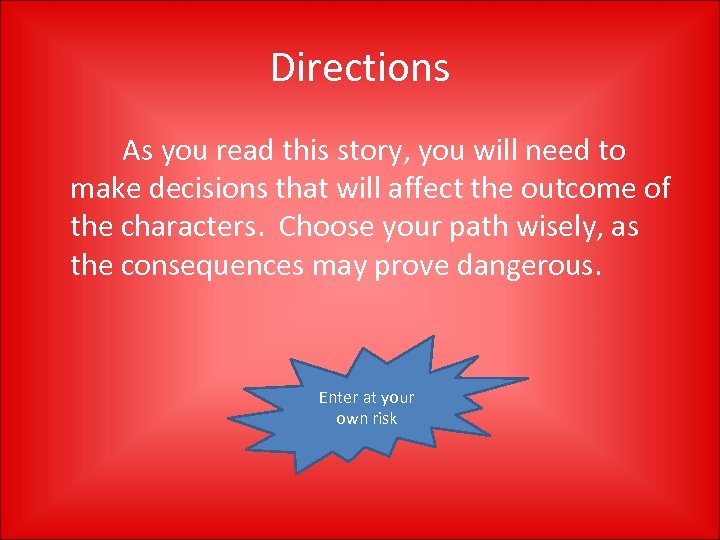 Directions

As you read this story, you will need to make decisions that will affect the outcome of the characters. Choose your path wisely, as the consequences may prove dangerous.

Enter at your own risk